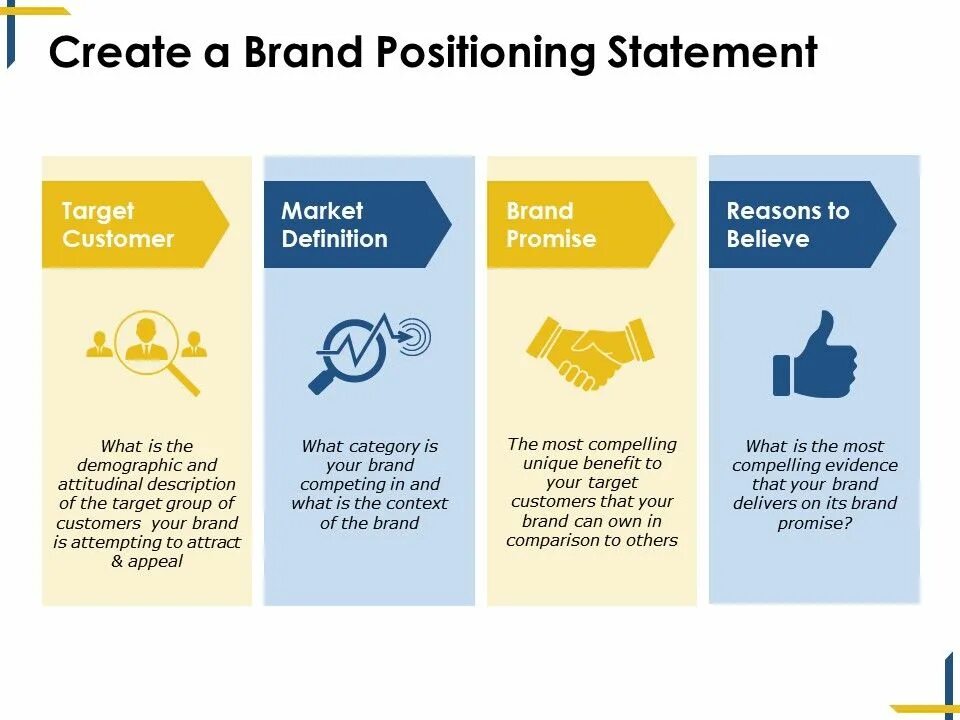 Create a Brand Positioning Statement

Target Customer

What is the demographic and attitudinal description of the target group of customers your brand is attempting to attract & appeal

Market Definition

What category is your brand competing in and what is the context of the brand

Brand Promise

The most compelling unique benefit to your target customers that your brand can own in comparison to others

Reasons to Believe

What is the most compelling evidence that your brand delivers on its brand promise?